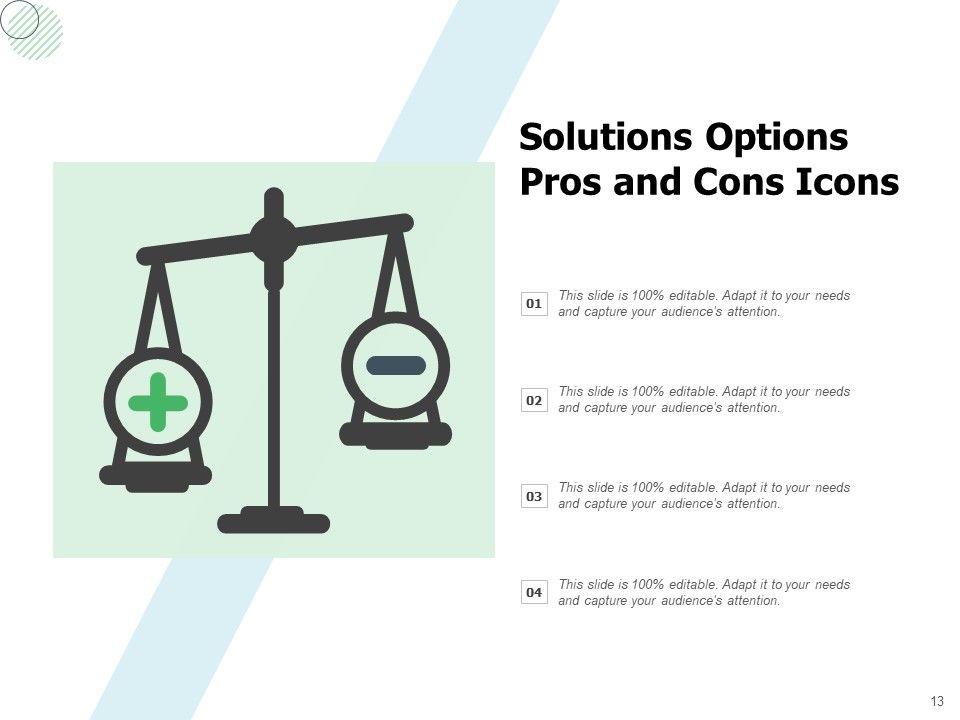 Solutions Options Pros and Cons Icons

01 This slide is 100% editable. Adapt it to your needs and capture your audience's attention.

02 This slide is 100% editable. Adapt it to your needs and capture your audience's attention.

03 This slide is 100% editable. Adapt it to your needs and capture your audience's attention.

04 This slide is 100% editable. Adapt it to your needs and capture your audience's attention.

13